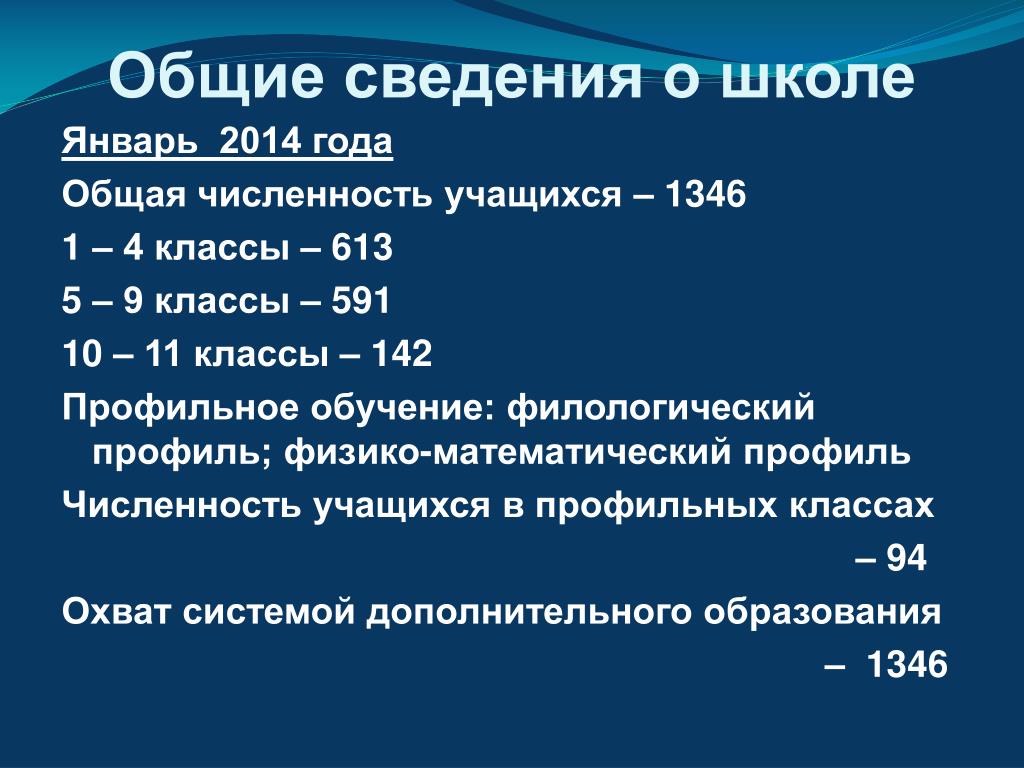 Общие сведения о школе

Январь 2014 года

Общая численность учащихся – 1346

1 – 4 классы – 613

5 – 9 классы – 591

10 – 11 классы – 142

Профильное обучение: филологический профиль; физико-математический профиль

Численность учащихся в профильных классах – 94

Охват системой дополнительного образования – 1346